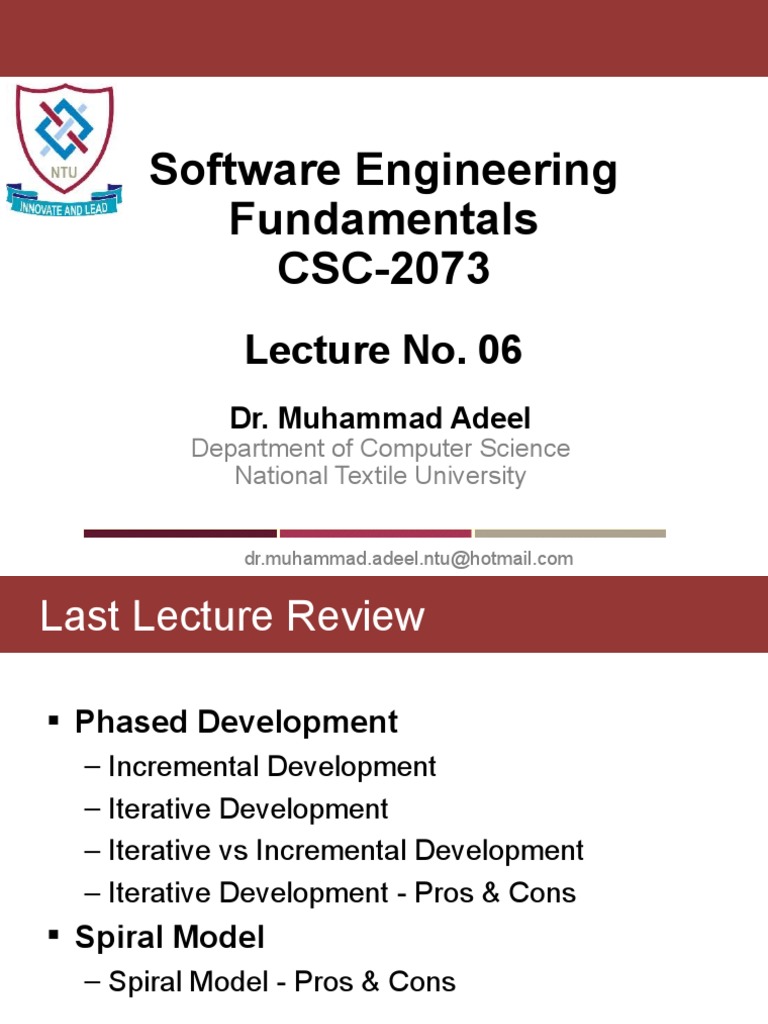 NTU
INNOVATE AND LEAD

Software Engineering Fundamentals
CSC-2073

Lecture No. 06

Dr. Muhammad Adeel
Department of Computer Science
National Textile University

dr.muhammad.adeel.ntu@hotmail.com

Last Lecture Review

▪ Phased Development
– Incremental Development
– Iterative Development
– Iterative vs Incremental Development
– Iterative Development - Pros & Cons
▪ Spiral Model
– Spiral Model - Pros & Cons